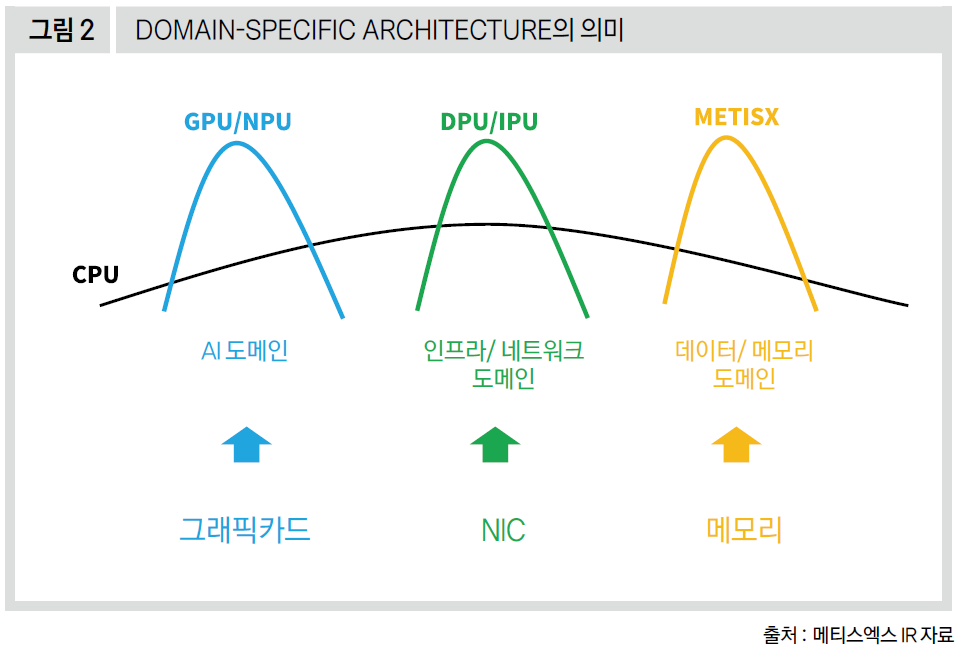 그림 2 DOMAIN-SPECIFIC ARCHITECTURE의 의미

GPU/NPU

DPU/IPU

METISX

CPU

AI 도메인

인프라/ 네트워크 도메인

데이터/ 메모리 도메인

그래픽카드

NIC

메모리

출처 : 메티스엑스 IR 자료